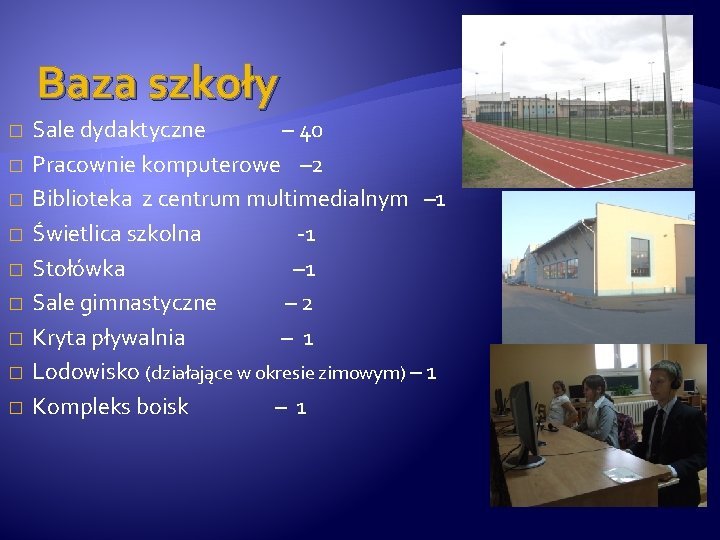 Baza szkoły

□ Sale dydaktyczne – 40
□ Pracownie komputerowe –2
□ Biblioteka z centrum multimedialnym –1
□ Świetlica szkolna -1
□ Stołówka –1
□ Sale gimnastyczne – 2
□ Kryta pływalnia – 1
□ Lodowisko (działające w okresie zimowym) – 1
□ Kompleks boisk – 1